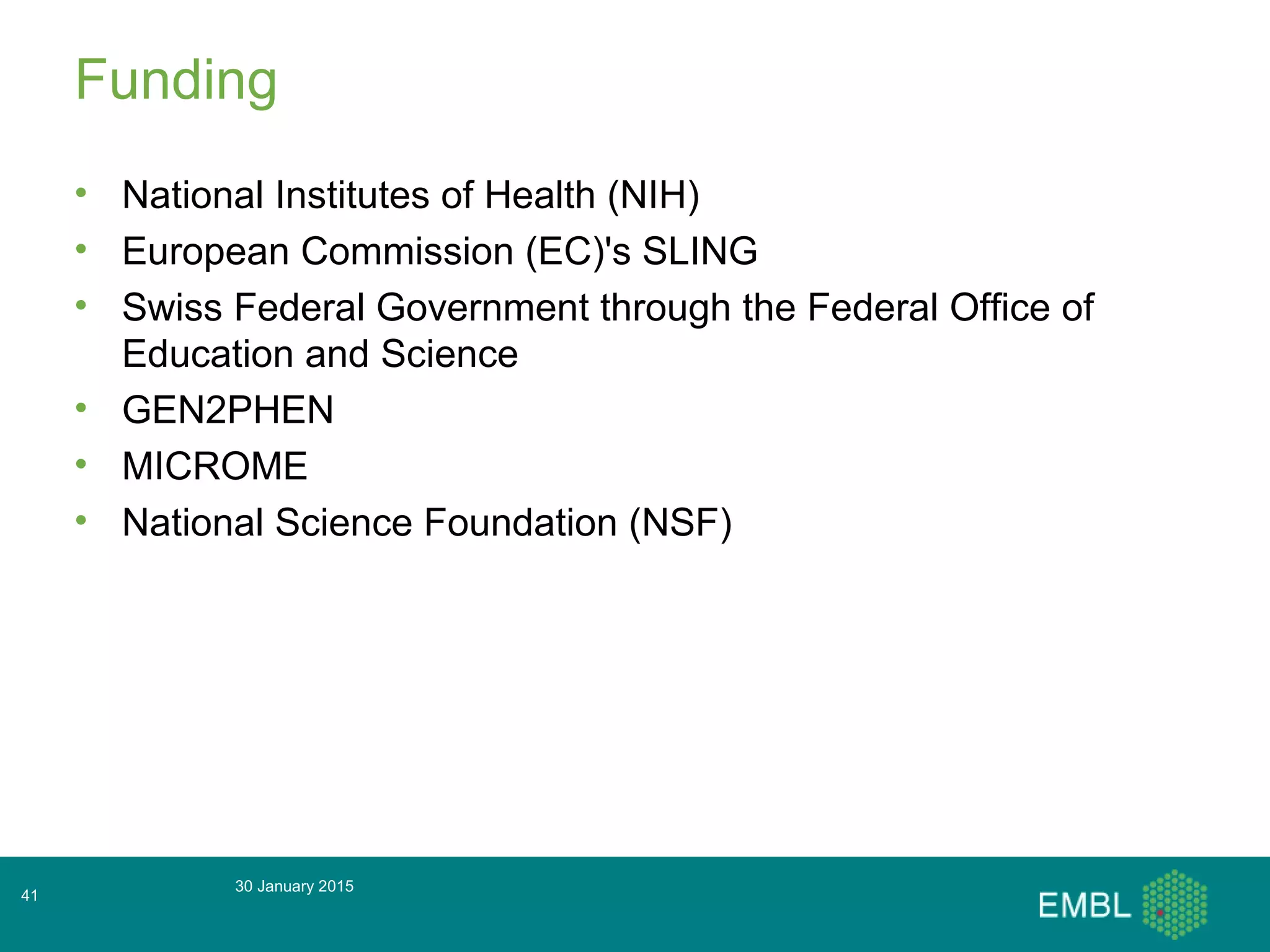 Funding

• National Institutes of Health (NIH)
• European Commission (EC)'s SLING
• Swiss Federal Government through the Federal Office of Education and Science
• GEN2PHEN
• MICROME
• National Science Foundation (NSF)

41

30 January 2015

EMBL